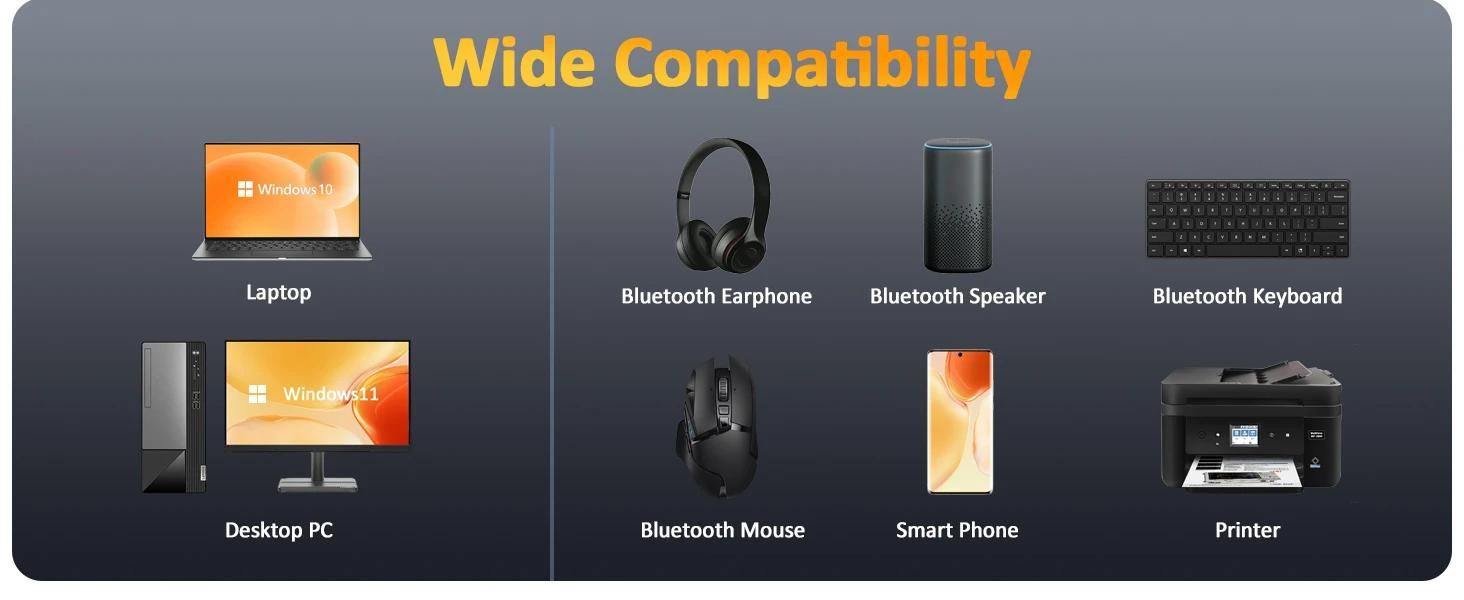 Wide Compatibility

Windows 10

Laptop

Windows11

Desktop PC

Bluetooth Earphone

Bluetooth Speaker

Bluetooth Keyboard

Bluetooth Mouse

Smart Phone

Printer